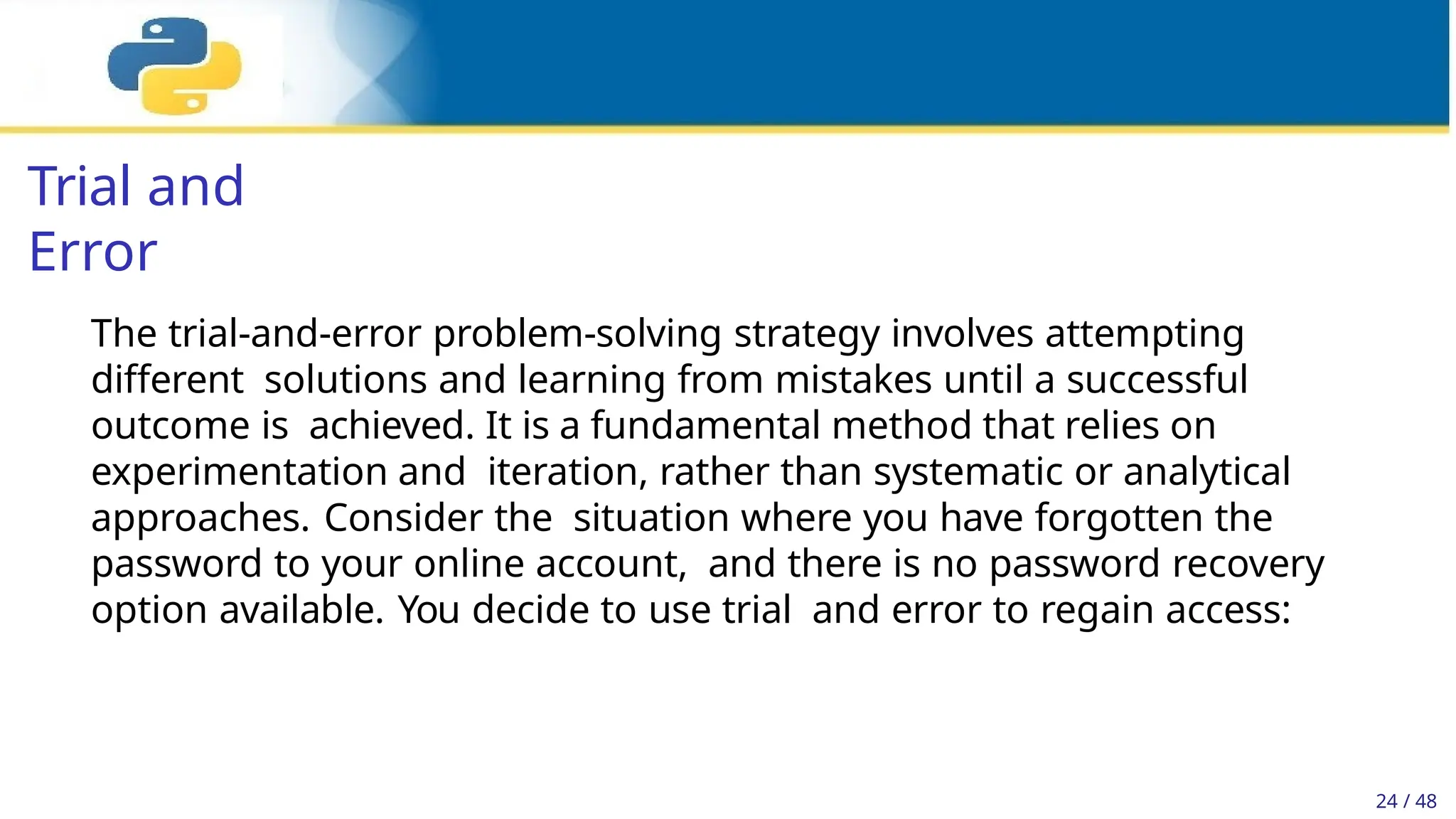 Trial and Error

The trial-and-error problem-solving strategy involves attempting different solutions and learning from mistakes until a successful outcome is achieved. It is a fundamental method that relies on experimentation and iteration, rather than systematic or analytical approaches. Consider the situation where you have forgotten the password to your online account, and there is no password recovery option available. You decide to use trial and error to regain access:

24 / 48